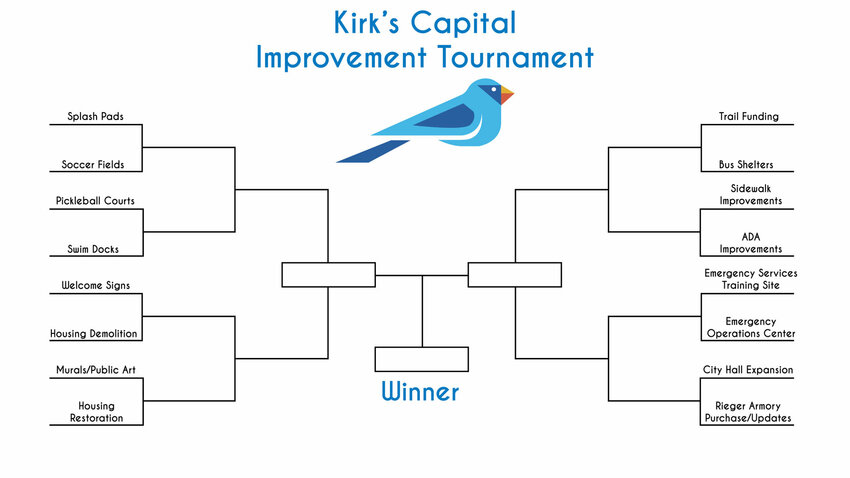 Kirk's Capital
Improvement Tournament

Splash Pads

Soccer Fields

Pickleball Courts

Swim Docks

Welcome Signs

Housing Demolition

Murals/Public Art

Housing Restoration

Trail Funding

Bus Shelters

Sidewalk Improvements

ADA Improvements

Emergency Services Training Site

Emergency Operations Center

City Hall Expansion

Rieger Armory Purchase/Updates

Winner